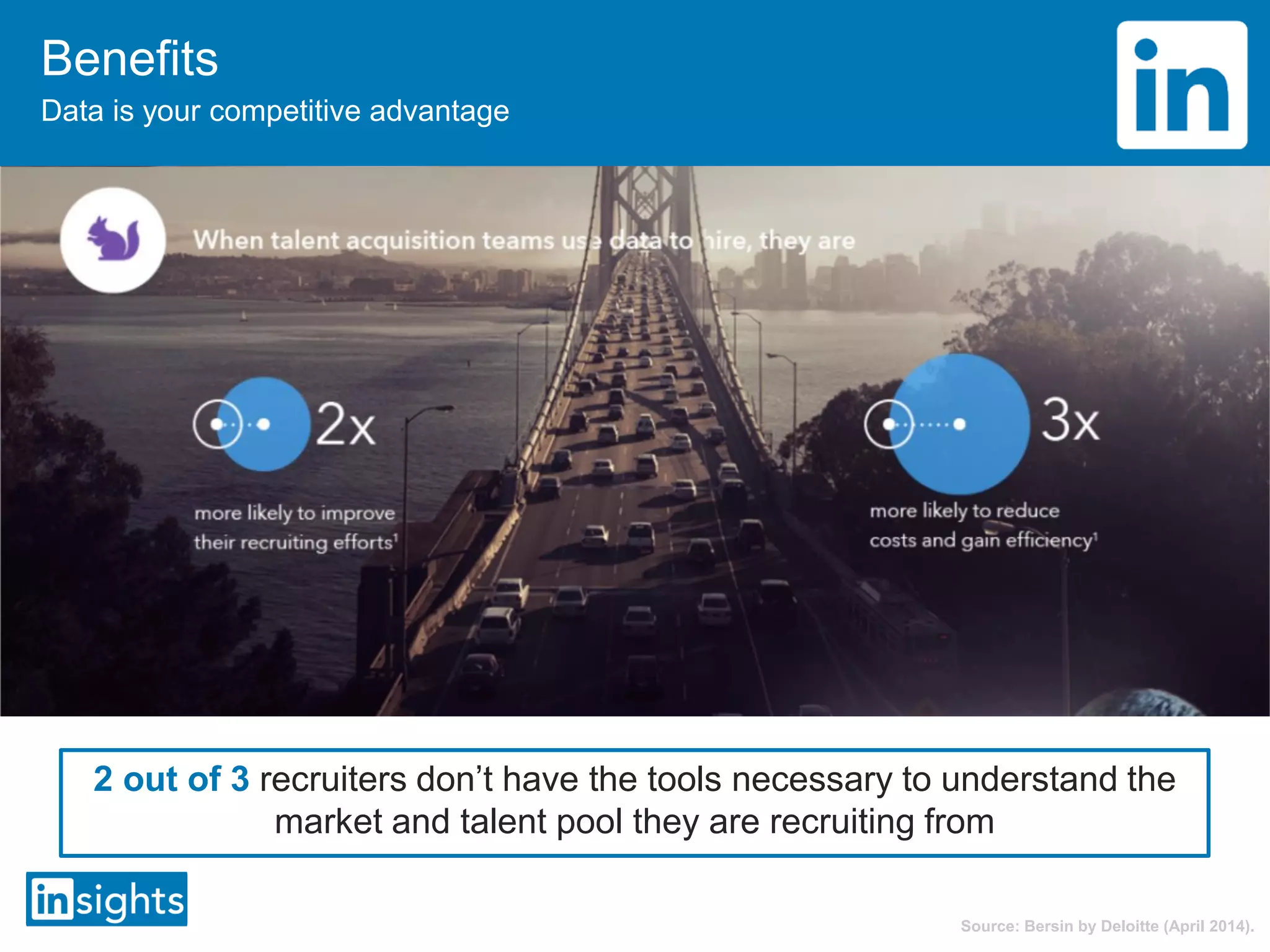 Benefits

Data is your competitive advantage

in

When talent acquisition teams use data to hire, they are

2x

more likely to improve their recruiting efforts$^1$

3x

more likely to reduce costs and gain efficiency$^1$

2 out of 3 recruiters don't have the tools necessary to understand the market and talent pool they are recruiting from

insights

Source: Bersin by Deloitte (April 2014).